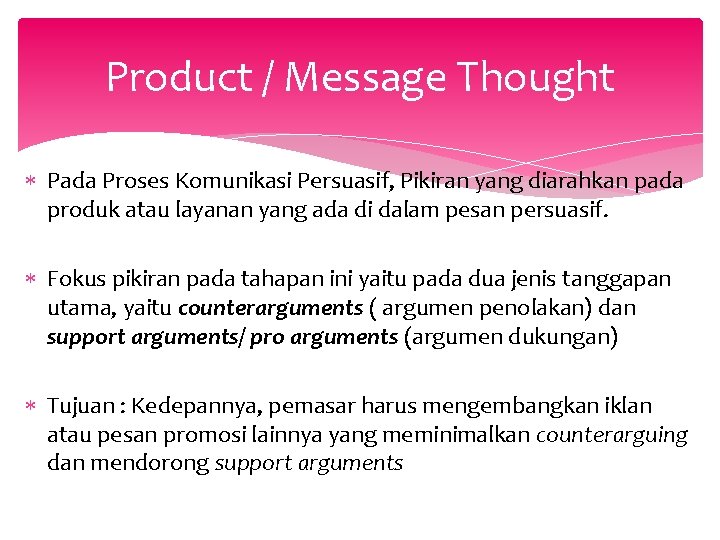 Product / Message Thought

∗ Pada Proses Komunikasi Persuasif, Pikiran yang diarahkan pada produk atau layanan yang ada di dalam pesan persuasif.

∗ Fokus pikiran pada tahapan ini yaitu pada dua jenis tanggapan utama, yaitu counterarguments ( argumen penolakan) dan support arguments/ pro arguments (argumen dukungan)

∗ Tujuan : Kedepannya, pemasar harus mengembangkan iklan atau pesan promosi lainnya yang meminimalkan counterarguing dan mendorong support arguments